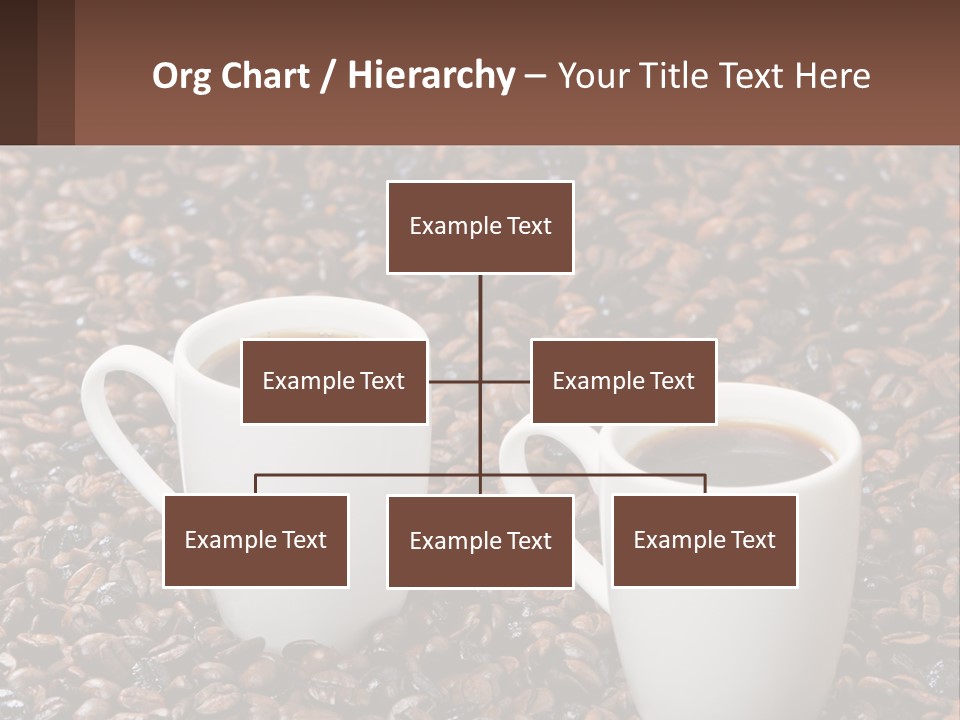 Org Chart / Hierarchy – Your Title Text Here

Example Text

Example Text

Example Text

Example Text

Example Text

Example Text